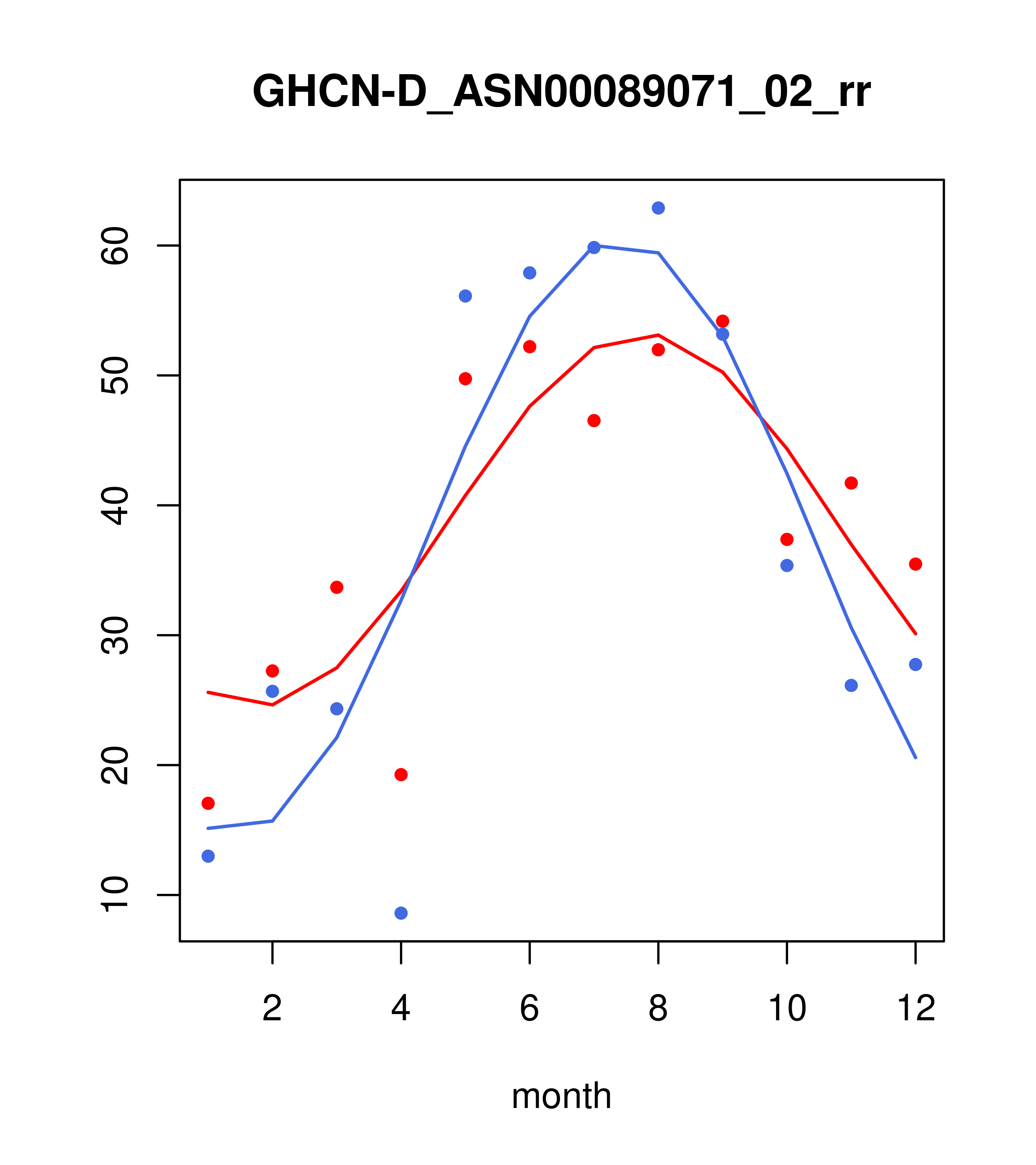 GHCN-D_ASN00089071_02_rr

60
50
40
30
20
10

2
4
6
8
10
12

month